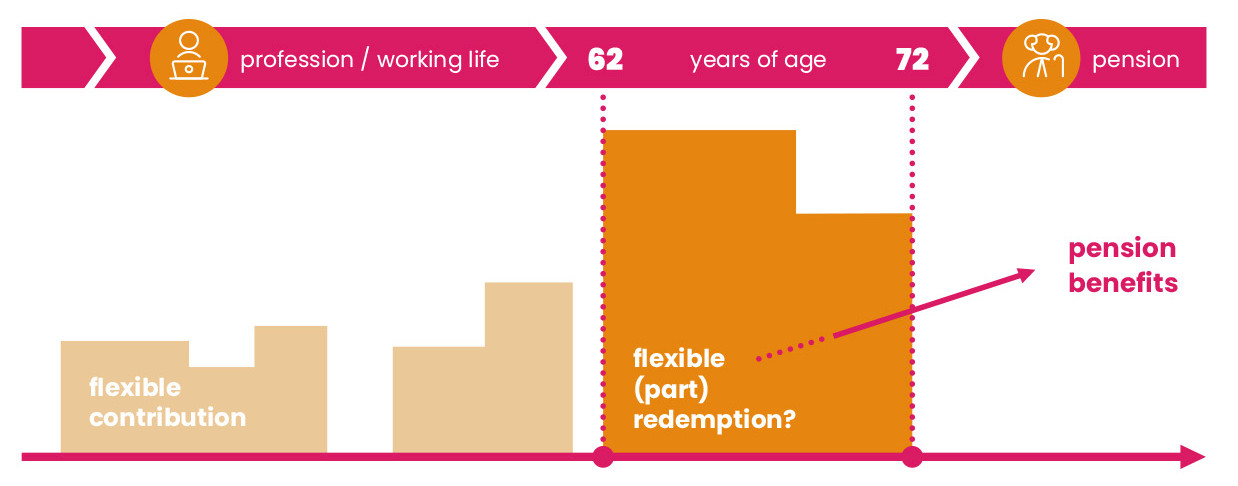 profession / working life

62 years of age 72

pension

pension benefits

flexible contribution

flexible (part) redemption?